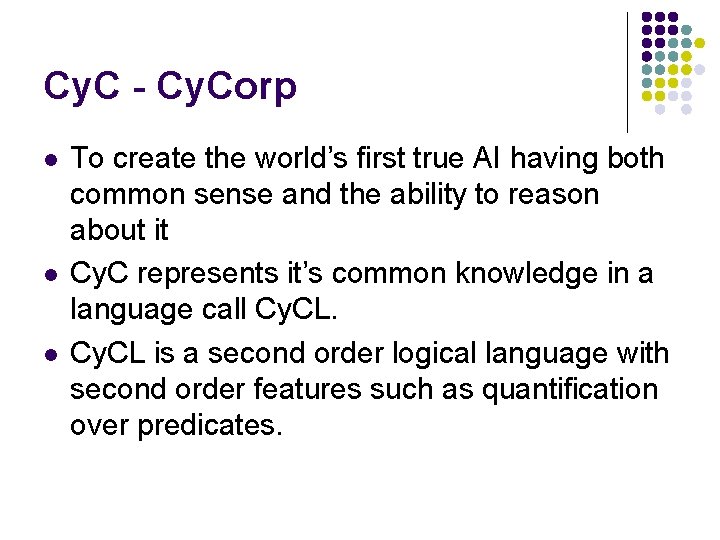 CyC - CyCorp

- To create the world's first true AI having both common sense and the ability to reason about it
- CyC represents it's common knowledge in a language call CyCL.
- CyCL is a second order logical language with second order features such as quantification over predicates.